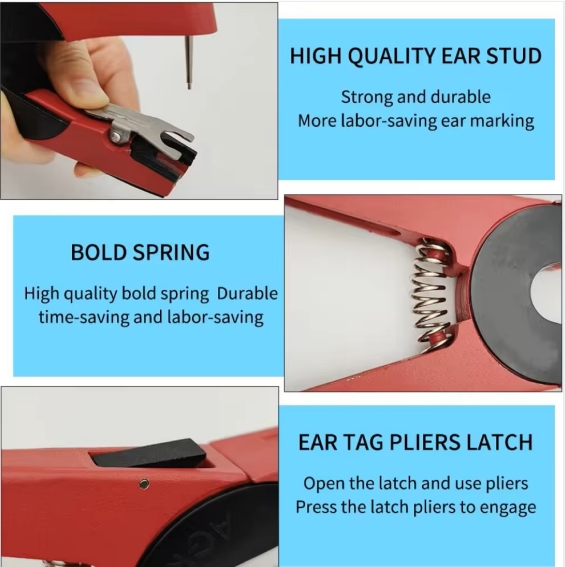 HIGH QUALITY EAR STUD

Strong and durable
More labor-saving ear marking

BOLD SPRING

High quality bold spring Durable time-saving and labor-saving

EAR TAG PLIERS LATCH

Open the latch and use pliers
Press the latch pliers to engage